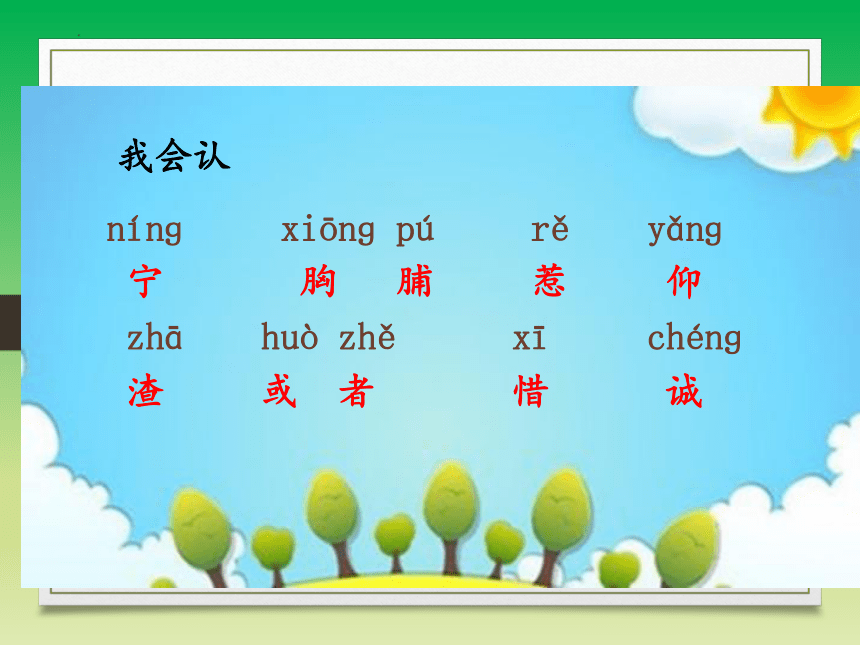 我会认

níng　xiōng pú　rě　yǎng
宁　胸　脯　惹　仰

zhā　huò zhě　xī　chéng
渣　或　者　惜　诚